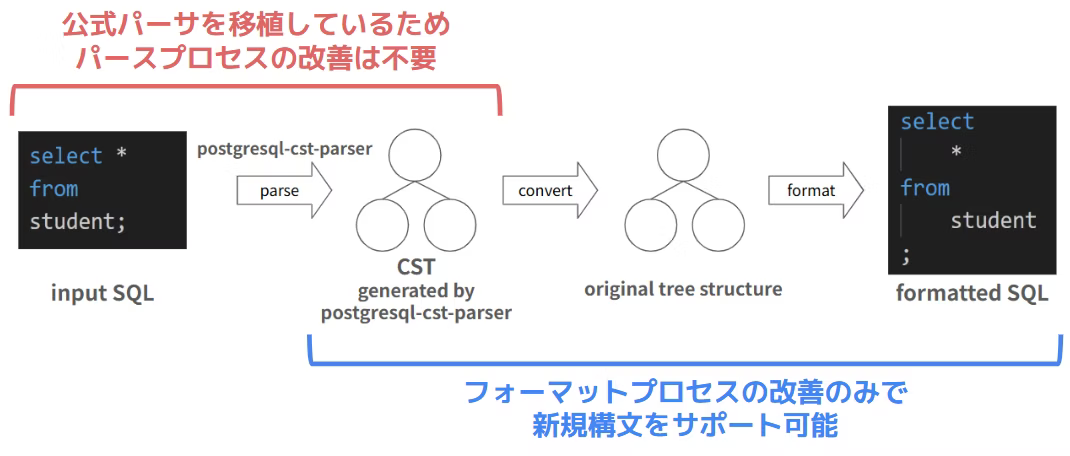 公式パーサを移植しているため
パースプロセスの改善は不要

select *
from
student;

input SQL

postgresql-cst-parser

parse

CST
generated by
postgresql-cst-parser

convert

original tree structure

format

select
*
from
student
;

formatted SQL

フォーマットプロセスの改善のみで
新規構文をサポート可能